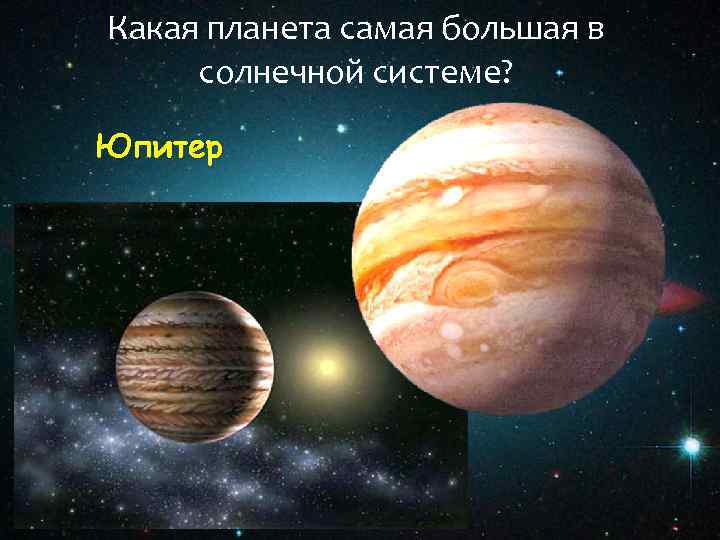 Какая планета самая большая в солнечной системе?

Юпитер